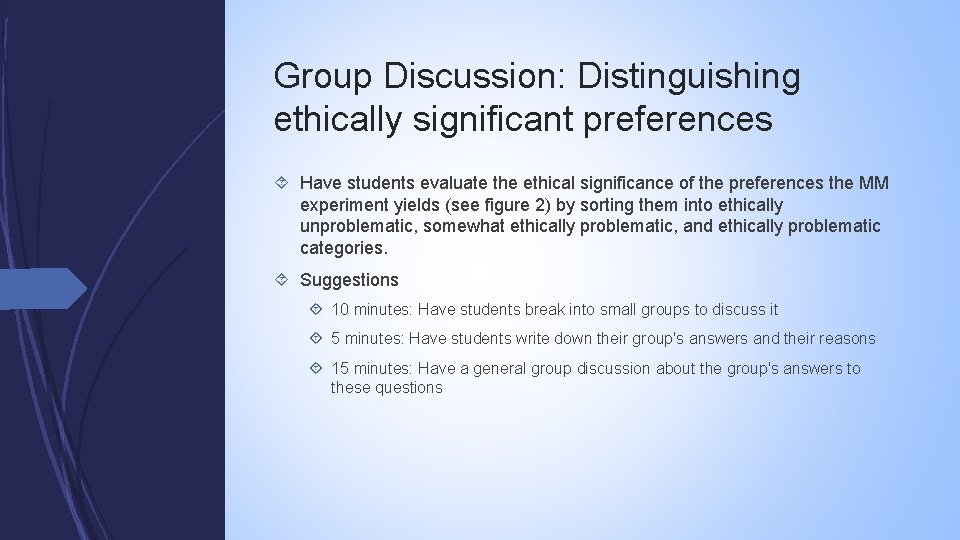 Group Discussion: Distinguishing ethically significant preferences

Have students evaluate the ethical significance of the preferences the MM experiment yields (see figure 2) by sorting them into ethically unproblematic, somewhat ethically problematic, and ethically problematic categories.

Suggestions

10 minutes: Have students break into small groups to discuss it

5 minutes: Have students write down their group's answers and their reasons

15 minutes: Have a general group discussion about the group's answers to these questions